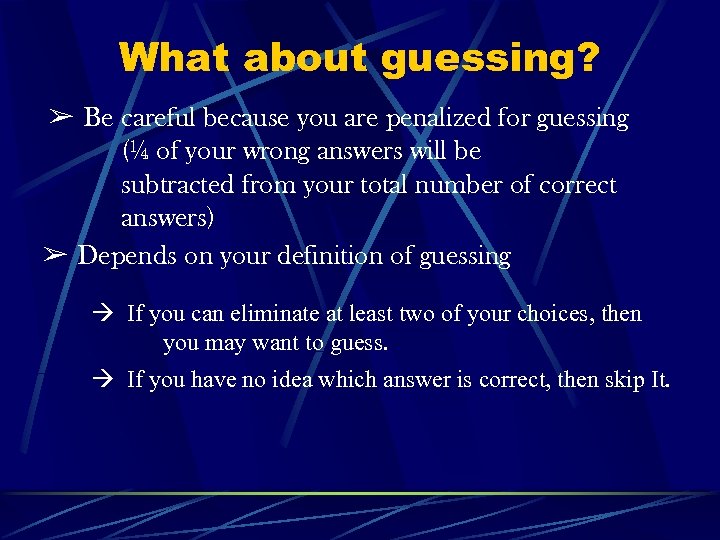 What about guessing?

➢ Be careful because you are penalized for guessing (¼ of your wrong answers will be subtracted from your total number of correct answers)

➢ Depends on your definition of guessing

→ If you can eliminate at least two of your choices, then you may want to guess.

→ If you have no idea which answer is correct, then skip It.